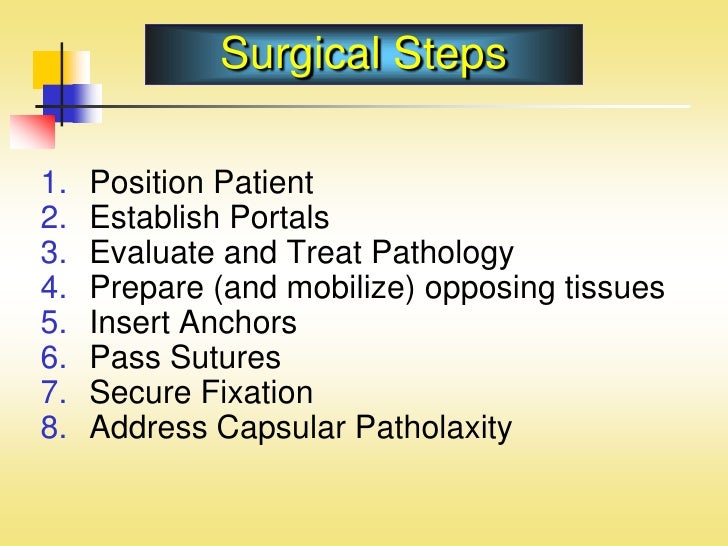 Surgical Steps

1. Position Patient
2. Establish Portals
3. Evaluate and Treat Pathology
4. Prepare (and mobilize) opposing tissues
5. Insert Anchors
6. Pass Sutures
7. Secure Fixation
8. Address Capsular Patholaxity